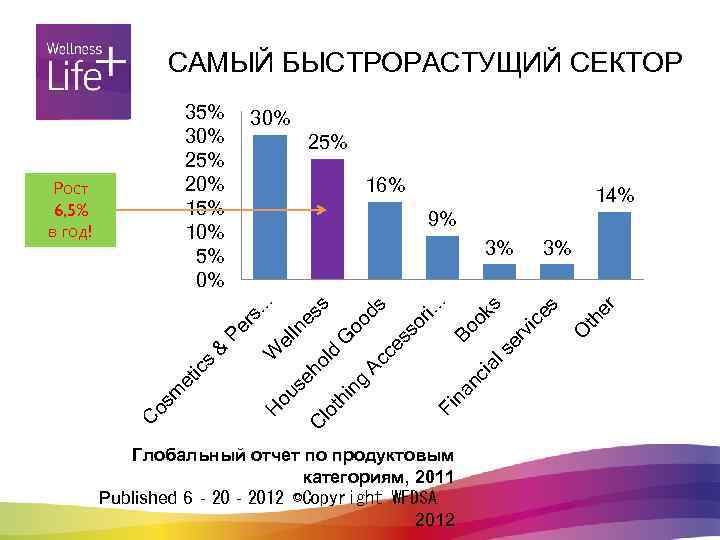 Wellness Life+

САМЫЙ БЫСТРОРАСТУЩИЙ СЕКТОР

Рост 6.5% в год!

35%
30%
25%
20%
15%
10%
5%
0%

30%
25%
16%
9%
3%
3%
14%

Cosmetics & Pers...
Wellness
Household Goods
Clothing Accessori...
Books
Financial services
Other

Глобальный отчет по продуктовым категориям, 2011
Published 6 - 20 - 2012 ©Copyright WFDSA 2012